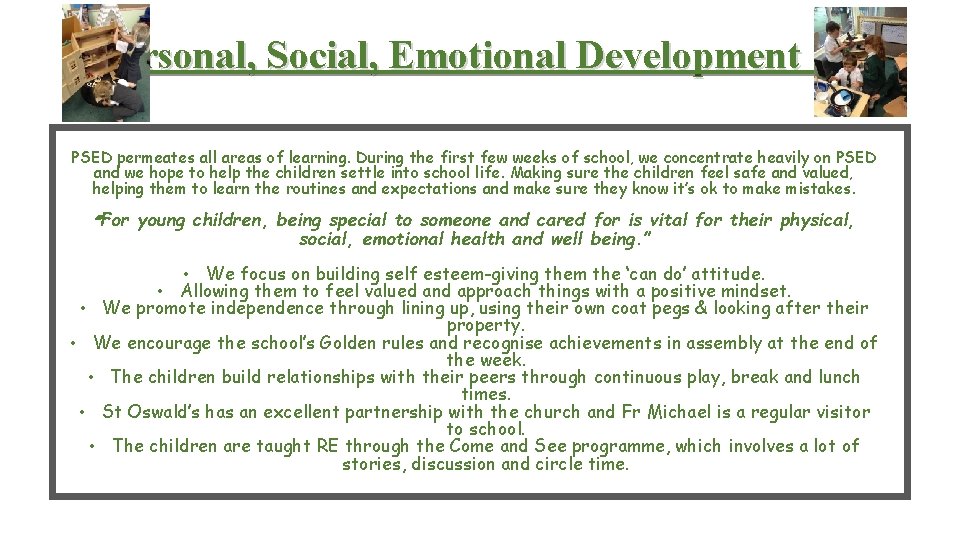 rsonal, Social, Emotional Development

PSED permeates all areas of learning. During the first few weeks of school, we concentrate heavily on PSED and we hope to help the children settle into school life. Making sure the children feel safe and valued, helping them to learn the routines and expectations and make sure they know it's ok to make mistakes.

"For young children, being special to someone and cared for is vital for their physical, social, emotional health and well being."

• We focus on building self esteem-giving them the 'can do' attitude.
• Allowing them to feel valued and approach things with a positive mindset.
• We promote independence through lining up, using their own coat pegs & looking after their property.
• We encourage the school's Golden rules and recognise achievements in assembly at the end of the week.
• The children build relationships with their peers through continuous play, break and lunch times.
• St Oswald's has an excellent partnership with the church and Fr Michael is a regular visitor to school.
• The children are taught RE through the Come and See programme, which involves a lot of stories, discussion and circle time.